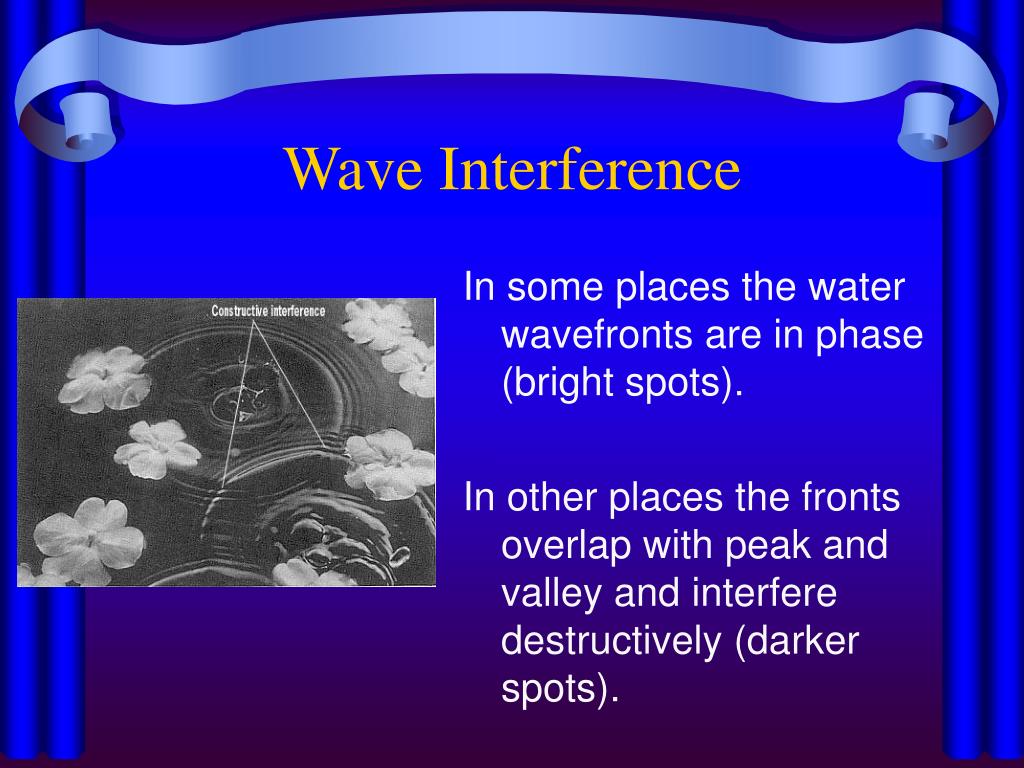 Wave Interference

Constructive interference

In some places the water wavefronts are in phase (bright spots).

In other places the fronts overlap with peak and valley and interfere destructively (darker spots).